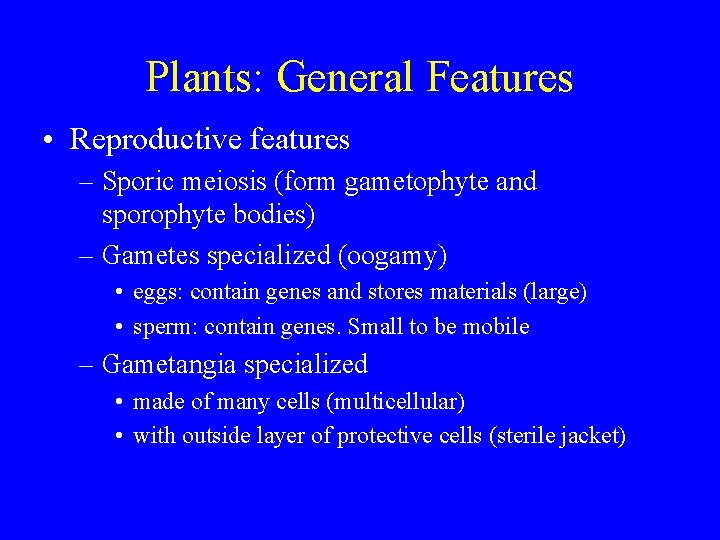 Plants: General Features

• Reproductive features
  – Sporic meiosis (form gametophyte and sporophyte bodies)
  – Gametes specialized (oogamy)
    • eggs: contain genes and stores materials (large)
    • sperm: contain genes. Small to be mobile
  – Gametangia specialized
    • made of many cells (multicellular)
    • with outside layer of protective cells (sterile jacket)